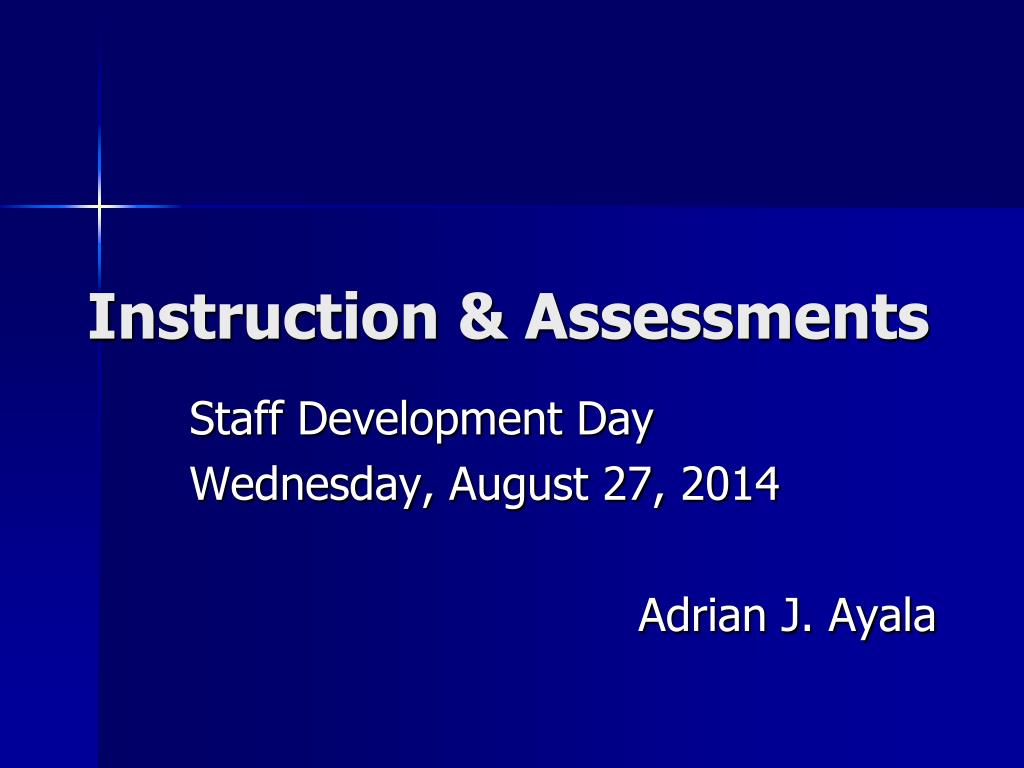 Instruction & Assessments

Staff Development Day
Wednesday, August 27, 2014

Adrian J. Ayala